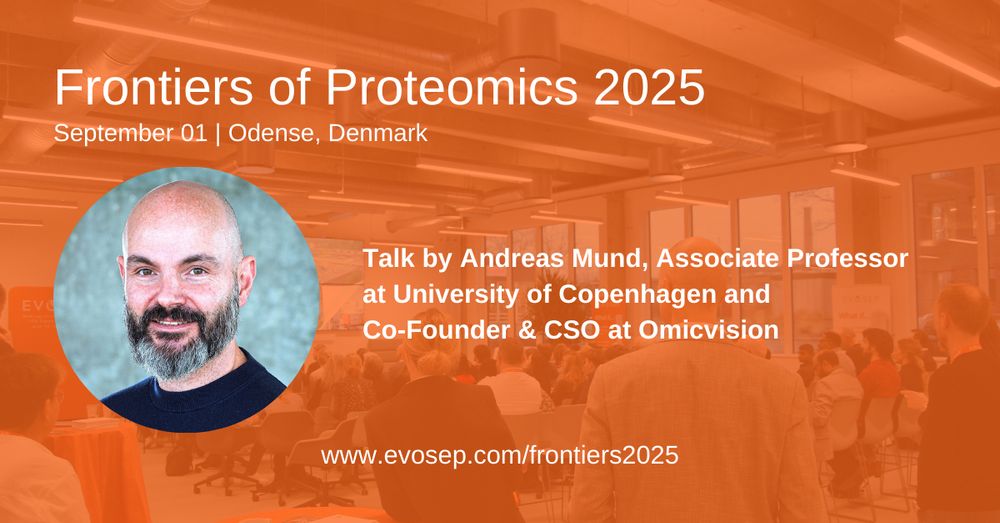 Frontiers of Proteomics 2025
September 01 | Odense, Denmark

Talk by Andreas Mund, Associate Professor at University of Copenhagen and Co-Founder & CSO at Omicvision

www.evosep.com/frontiers2025